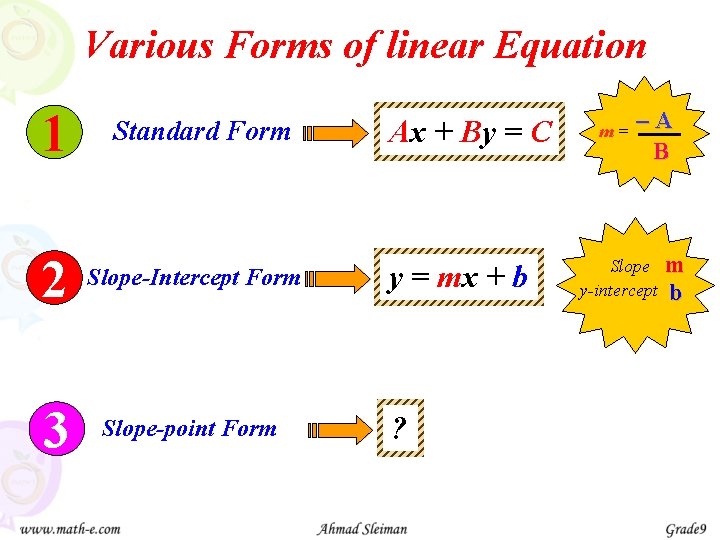 Various Forms of linear Equation

1 Standard Form

$Ax + By = C$

$m = \frac{-A}{B}$

2 Slope-Intercept Form

$y = mx + b$

Slope m
y-intercept b

3 Slope-point Form

?

www.math-e.com Ahmad Sleiman Grade9